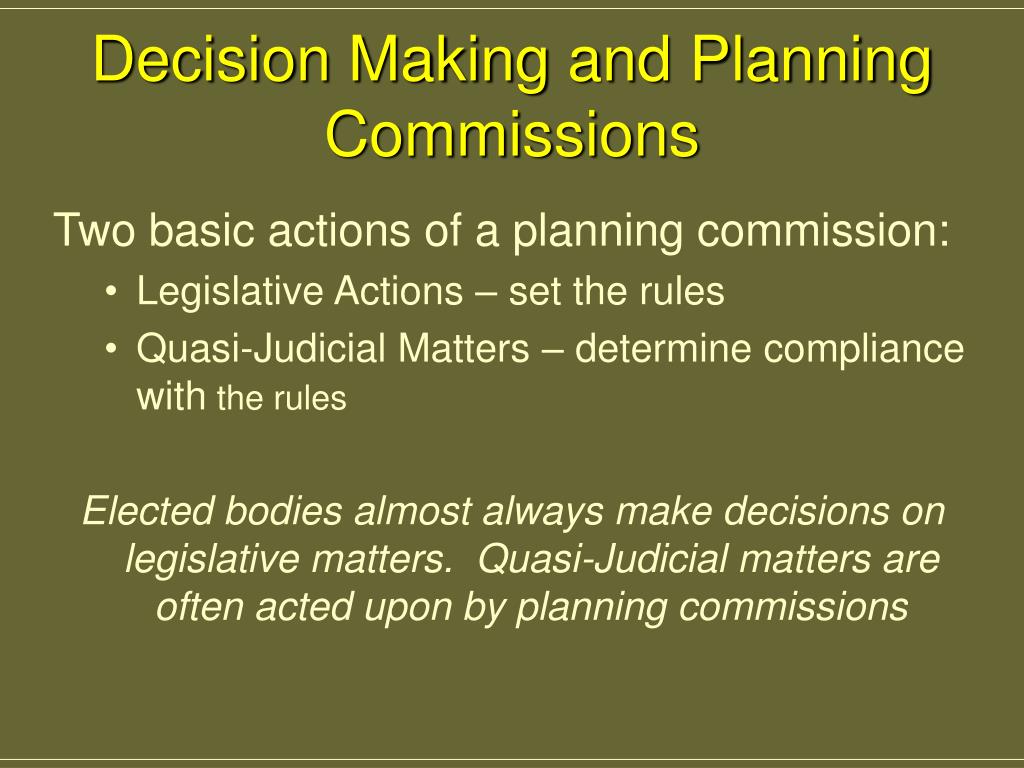 Decision Making and Planning Commissions

Two basic actions of a planning commission:

• Legislative Actions – set the rules
• Quasi-Judicial Matters – determine compliance with the rules

Elected bodies almost always make decisions on legislative matters. Quasi-Judicial matters are often acted upon by planning commissions